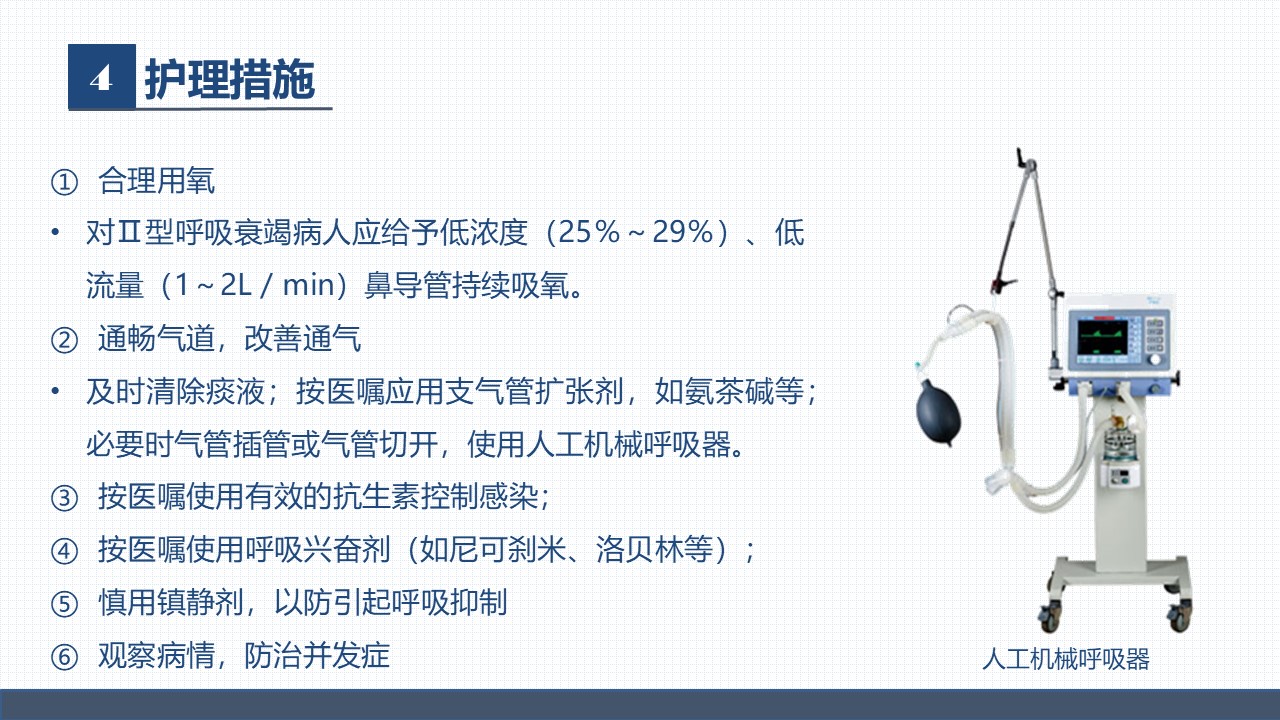 4 护理措施

① 合理用氧

• 对Ⅱ型呼吸衰竭病人应给予低浓度（25％～29%）、低流量（1～2L / min）鼻导管持续吸氧。

② 通畅气道，改善通气

• 及时清除痰液；按医嘱应用支气管扩张剂，如氨茶碱等；必要时气管插管或气管切开，使用人工机械呼吸器。

③ 按医嘱使用有效的抗生素控制感染；

④ 按医嘱使用呼吸兴奋剂（如尼可刹米、洛贝林等）；

⑤ 慎用镇静剂，以防引起呼吸抑制

⑥ 观察病情，防治并发症

人工机械呼吸器